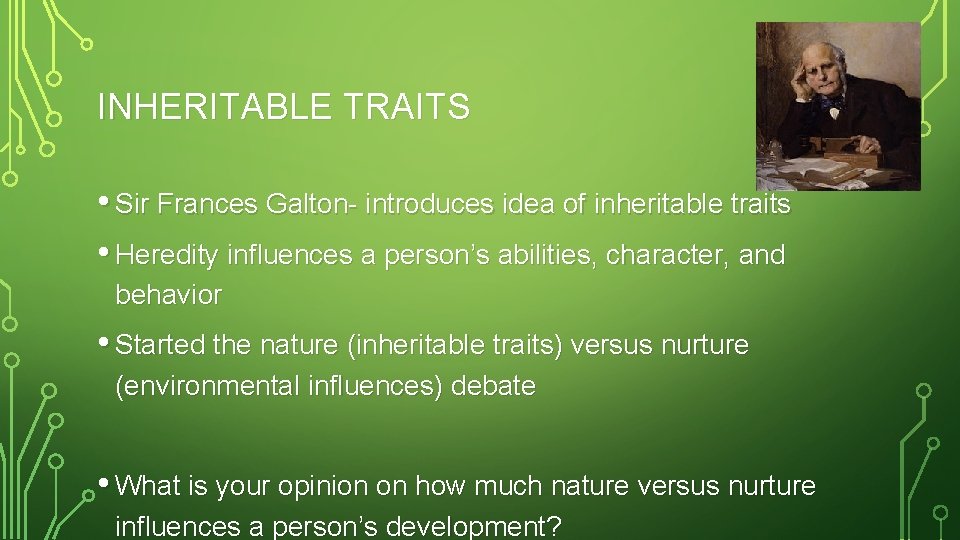 INHERITABLE TRAITS

• Sir Frances Galton- introduces idea of inheritable traits

• Heredity influences a person's abilities, character, and behavior

• Started the nature (inheritable traits) versus nurture (environmental influences) debate

• What is your opinion on how much nature versus nurture influences a person's development?